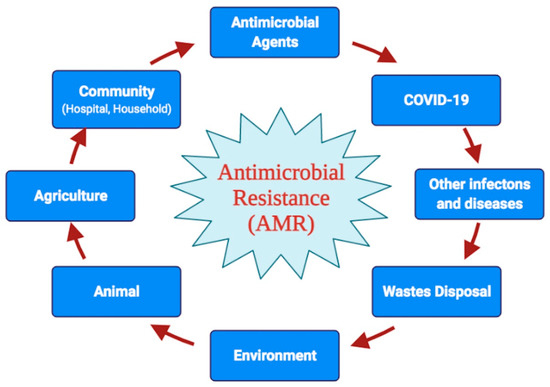 Antimicrobial Agents

COVID-19

Other infectons and diseases

Wastes Disposal

Environment

Animal

Agriculture

Community
(Hospital, Household)

Antimicrobial Resistance (AMR)